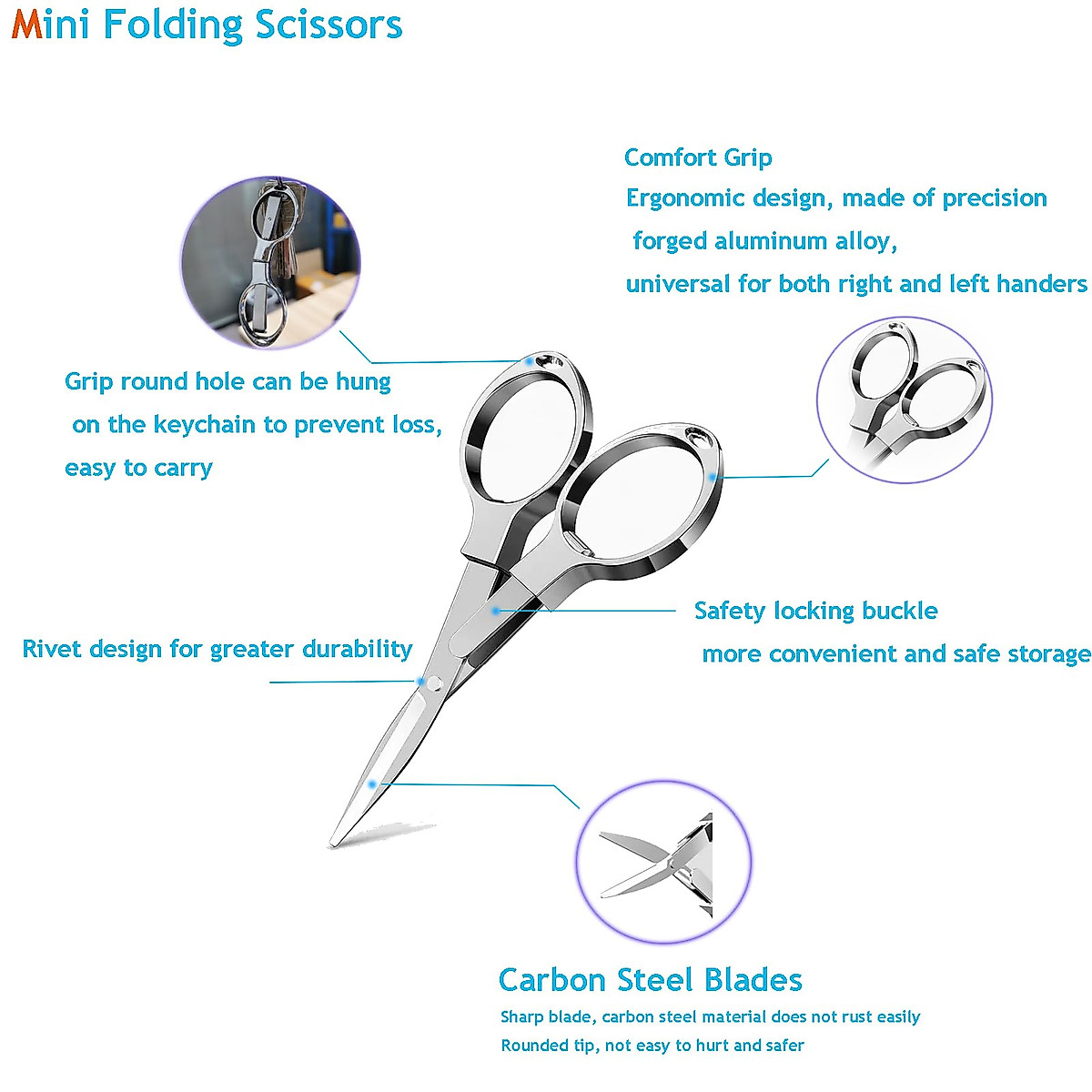 Mini Folding Scissors

Comfort Grip
Ergonomic design, made of precision forged aluminum alloy,
universal for both right and left handers

Grip round hole can be hung on the keychain to prevent loss, easy to carry

Safety locking buckle
more convenient and safe storage

Rivet design for greater durability

Carbon Steel Blades
Sharp blade, carbon steel material does not rust easily
Rounded tip, not easy to hurt and safer